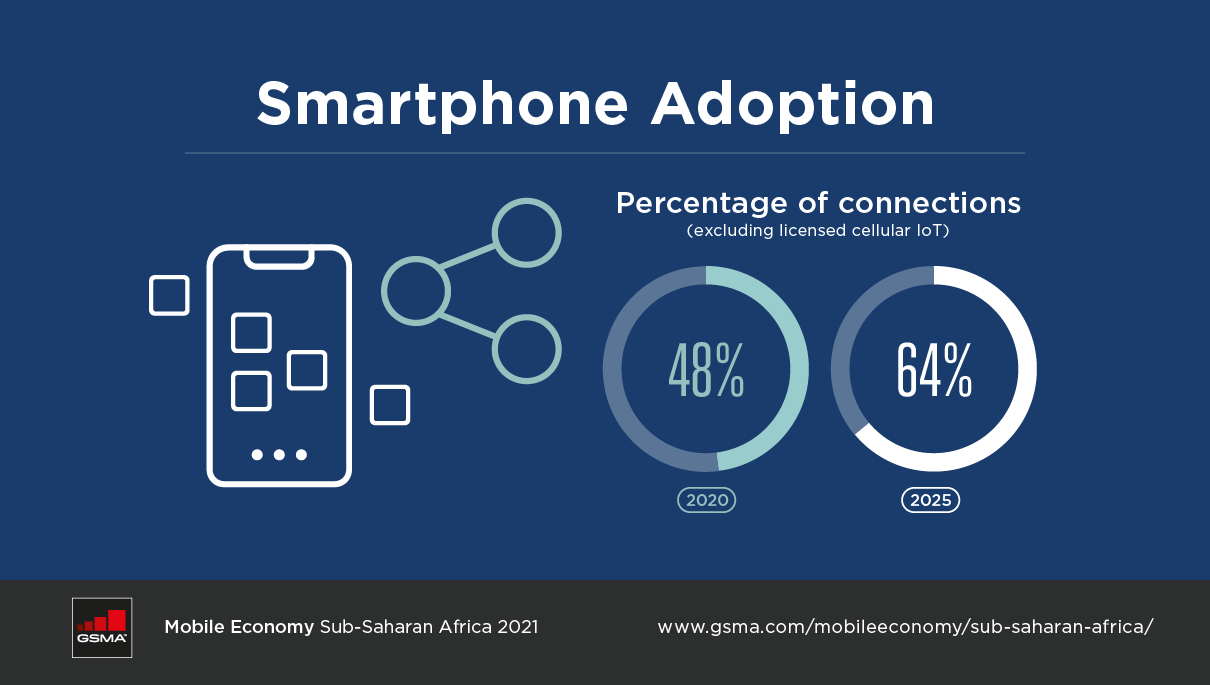 Smartphone Adoption

Percentage of connections
(excluding licensed cellular IoT)

48%

64%

2020

2025

GSMA

Mobile Economy Sub-Saharan Africa 2021

www.gsma.com/mobileeconomy/sub-saharan-africa/